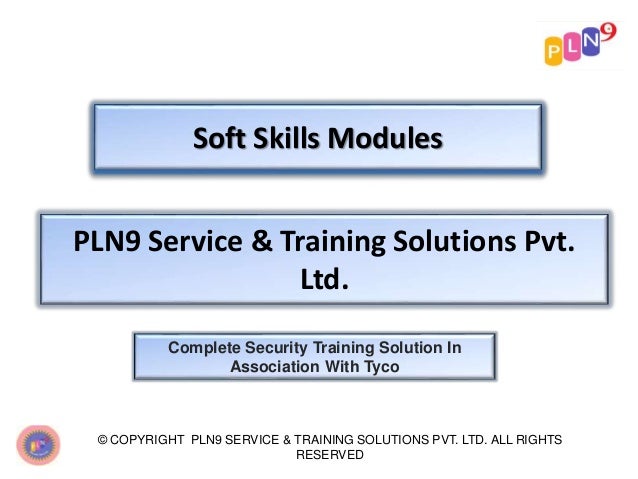 PLN9

Soft Skills Modules

PLN9 Service & Training Solutions Pvt. Ltd.

Complete Security Training Solution In Association With Tyco

© COPYRIGHT PLN9 SERVICE & TRAINING SOLUTIONS PVT. LTD. ALL RIGHTS RESERVED